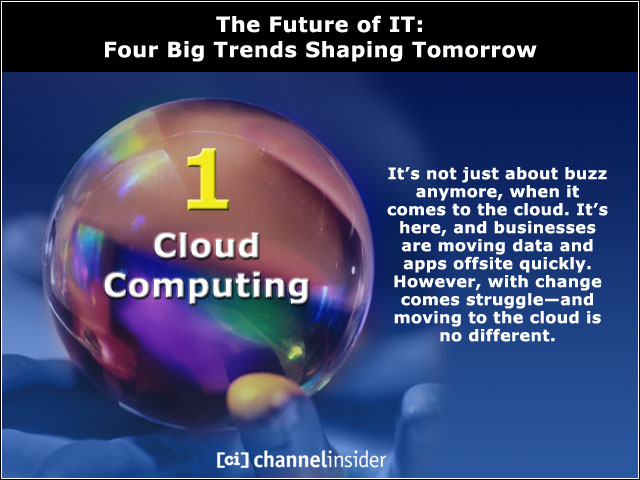 The Future of IT:
Four Big Trends Shaping Tomorrow

1

Cloud Computing

It's not just about buzz anymore, when it comes to the cloud. It's here, and businesses are moving data and apps offsite quickly. However, with change comes struggle—and moving to the cloud is no different.

[ci] channelinsider